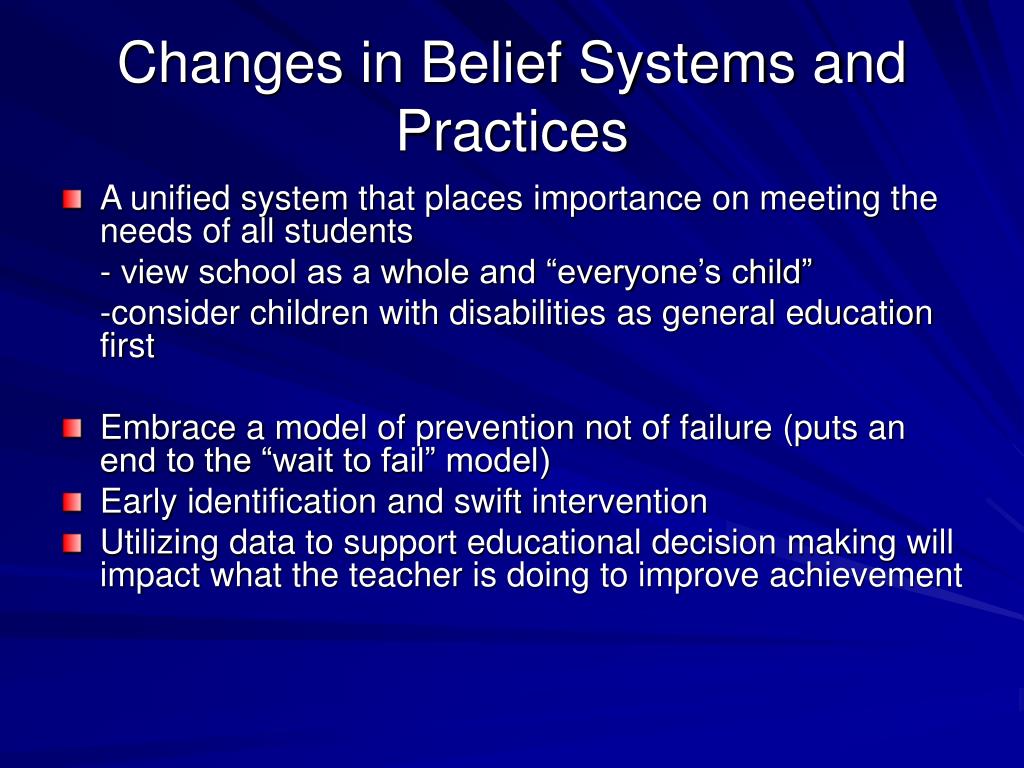 Changes in Belief Systems and Practices

A unified system that places importance on meeting the needs of all students

- view school as a whole and “everyone’s child”

-consider children with disabilities as general education first

Embrace a model of prevention not of failure (puts an end to the “wait to fail” model)

Early identification and swift intervention

Utilizing data to support educational decision making will impact what the teacher is doing to improve achievement